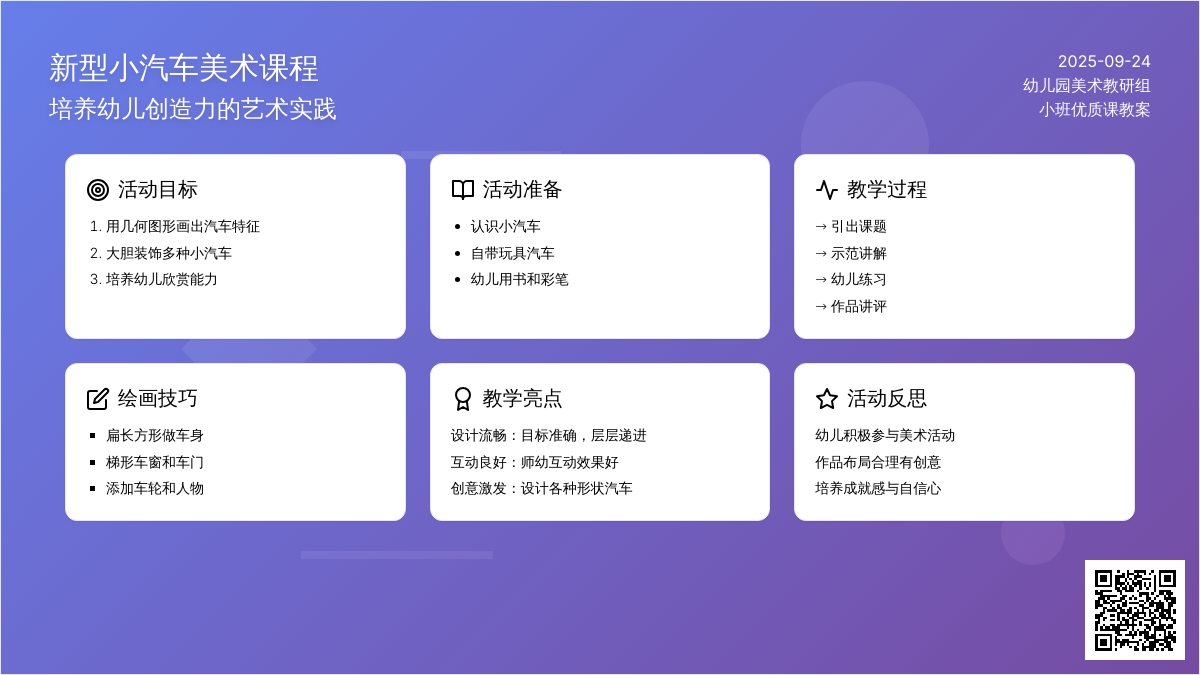 新型小汽车美术课程
培养幼儿创造力的艺术实践

2025-09-24
幼儿园美术教研组
小班优质课教案

活动目标
1. 用几何图形画出汽车特征
2. 大胆装饰多种小汽车
3. 培养幼儿欣赏能力

活动准备
- 认识小汽车
- 自带玩具汽车
- 幼儿用书和彩笔

教学过程
→ 引出课题
→ 示范讲解
→ 幼儿练习
→ 作品讲评

绘画技巧
- 扁长方形做车身
- 梯形车窗和车门
- 添加车轮和人物

教学亮点
设计流畅：目标准确，层层递进
互动良好：师幼互动效果好
创意激发：设计各种形状汽车

活动反思
幼儿积极参与美术活动
作品布局合理有创意
培养成就感与自信心